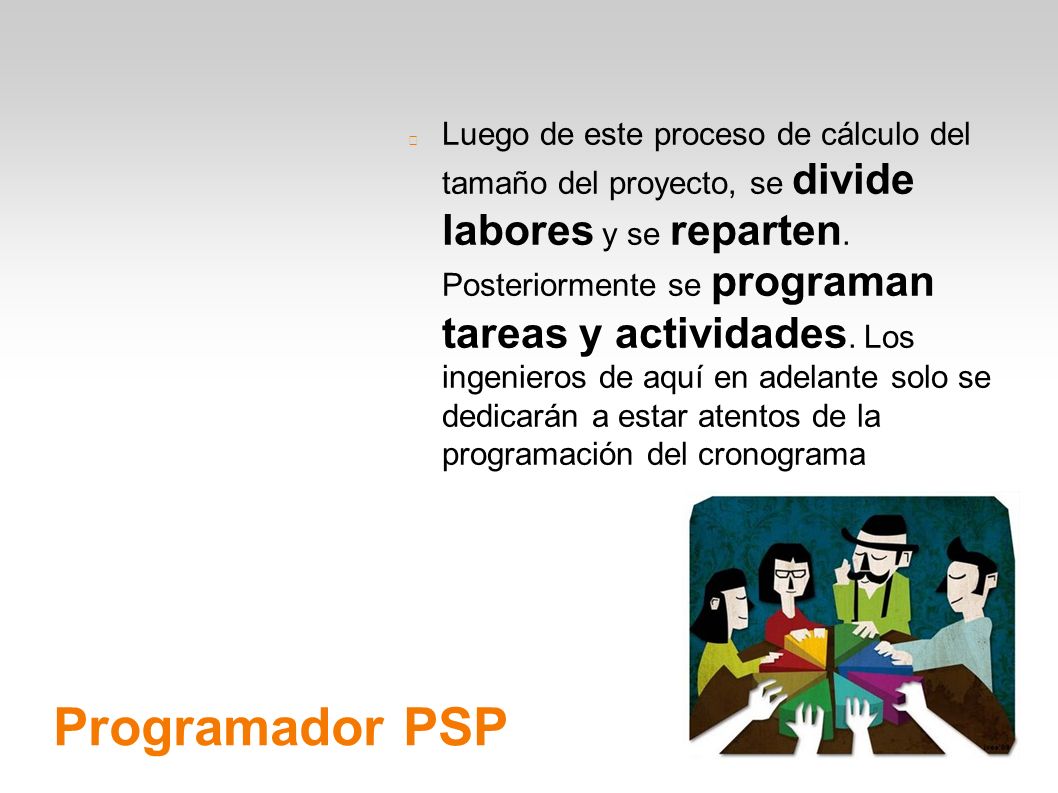 Luego de este proceso de cálculo del tamaño del proyecto, se divide labores y se reparten. Posteriormente se programan tareas y actividades. Los ingenieros de aquí en adelante solo se dedicarán a estar atentos de la programación del cronograma

Programador PSP